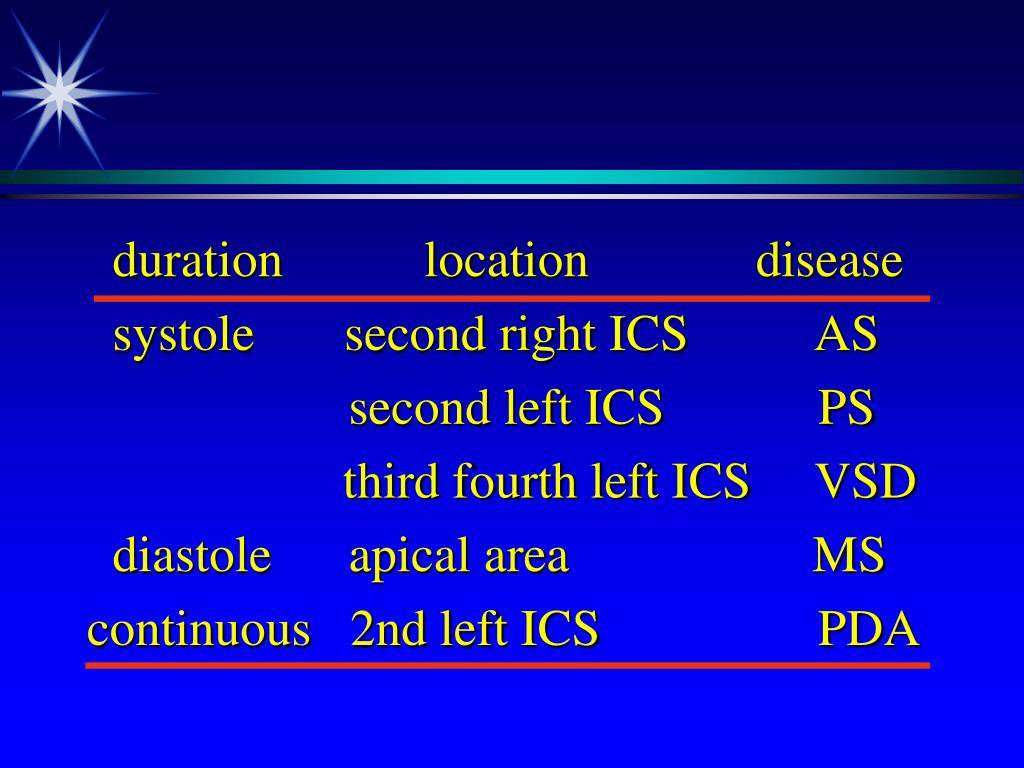 | duration | location | disease |
|---|---|---|
| systole | second right ICS | AS |
| | second left ICS | PS |
| | third fourth left ICS | VSD |
| diastole | apical area | MS |
| continuous | 2nd left ICS | PDA |